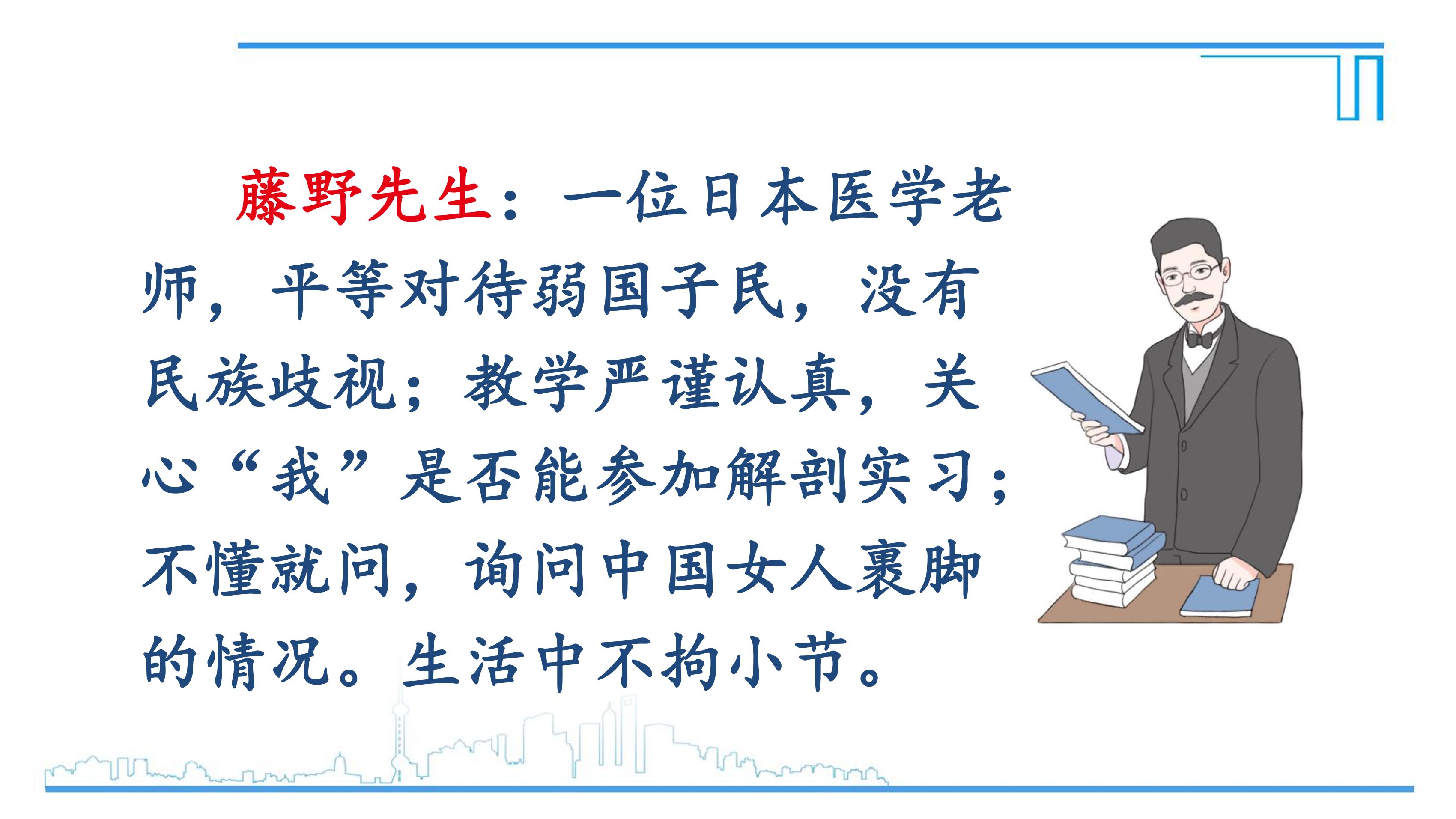 藤野先生：一位日本医学老师，平等对待弱国子民，没有民族歧视；教学严谨认真，关心“我”是否能参加解剖实习；不懂就问，询问中国女人裹脚的情况。生活中不拘小节。